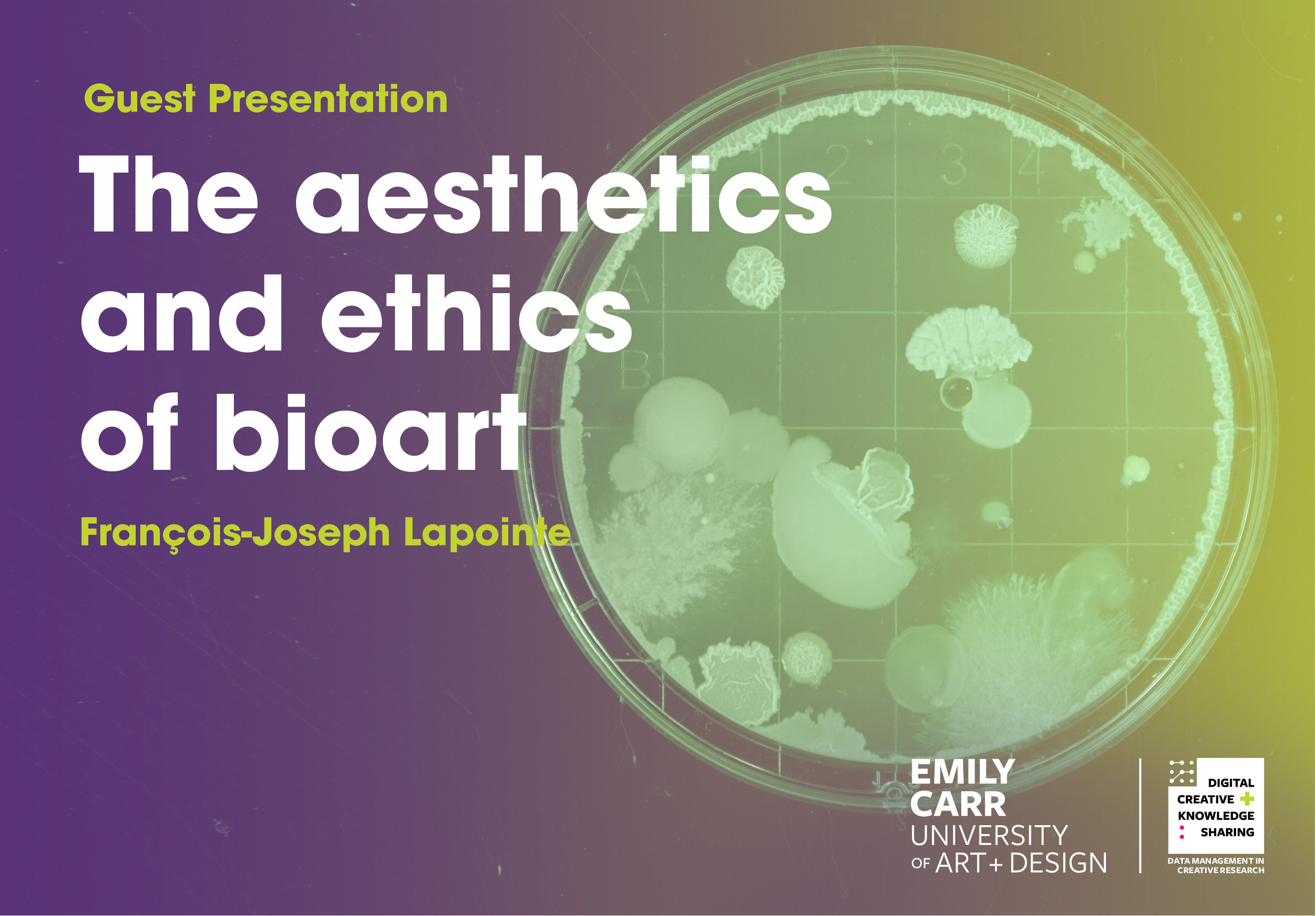 Guest Presentation

The aesthetics and ethics of bioart

François-Joseph Lapointe

1 2 3 4

A

B

EMILY CARR UNIVERSITY OF ART + DESIGN

DIGITAL CREATIVE + KNOWLEDGE SHARING

DATA MANAGEMENT IN CREATIVE RESEARCH